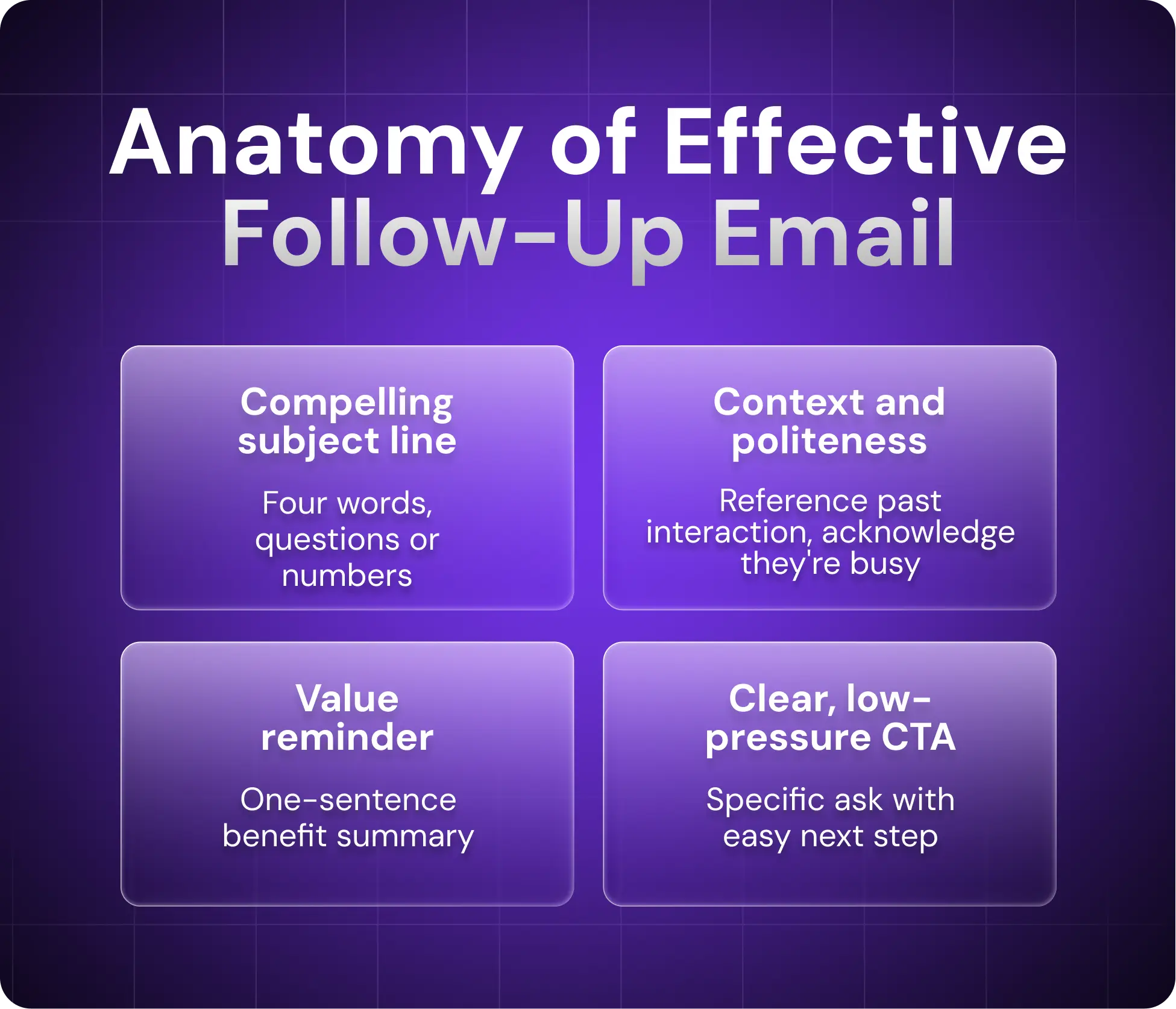 Anatomy of Effective Follow-Up Email

Compelling subject line

Four words, questions or numbers

Context and politeness

Reference past interaction, acknowledge they're busy

Value reminder

One-sentence benefit summary

Clear, low-pressure CTA

Specific ask with easy next step